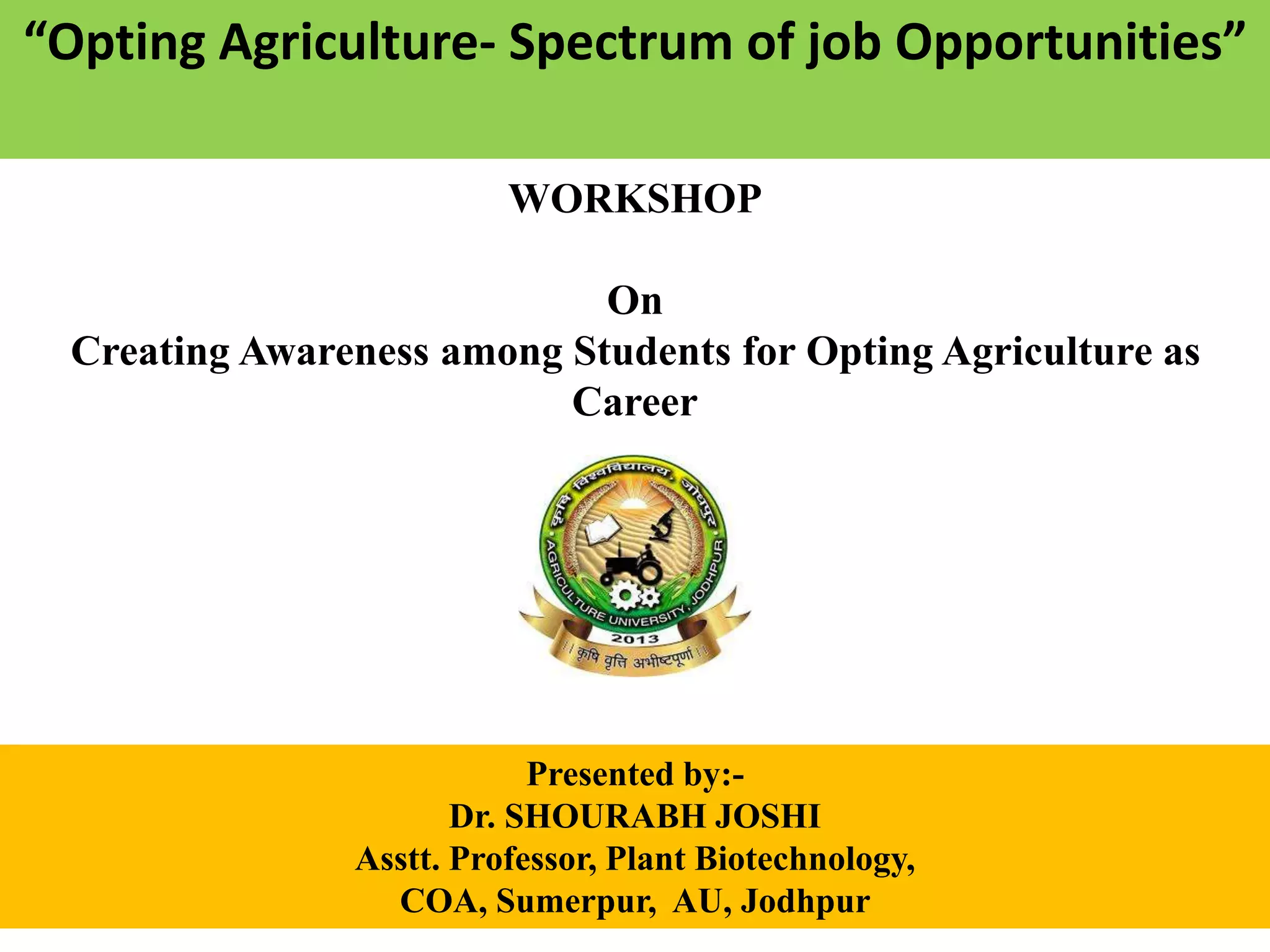 “Opting Agriculture- Spectrum of job Opportunities”

WORKSHOP

On
Creating Awareness among Students for Opting Agriculture as Career

कृषि विश्वविद्यालय, जोधपुर
AGRICULTURE UNIVERSITY, JODHPUR
2013
कृषि वृत्ति अभीष्टपूर्णा

Presented by:-
Dr. SHOURABH JOSHI
Asstt. Professor, Plant Biotechnology,
COA, Sumerpur, AU, Jodhpur